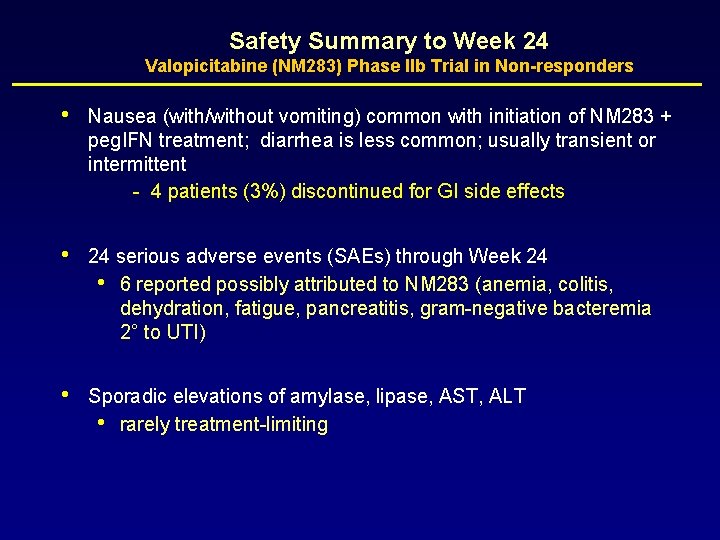 Safety Summary to Week 24
Valopicitabine (NM283) Phase IIb Trial in Non-responders

• Nausea (with/without vomiting) common with initiation of NM283 + pegIFN treatment; diarrhea is less common; usually transient or intermittent
- 4 patients (3%) discontinued for GI side effects

• 24 serious adverse events (SAEs) through Week 24
• 6 reported possibly attributed to NM283 (anemia, colitis, dehydration, fatigue, pancreatitis, gram-negative bacteremia 2° to UTI)

• Sporadic elevations of amylase, lipase, AST, ALT
• rarely treatment-limiting